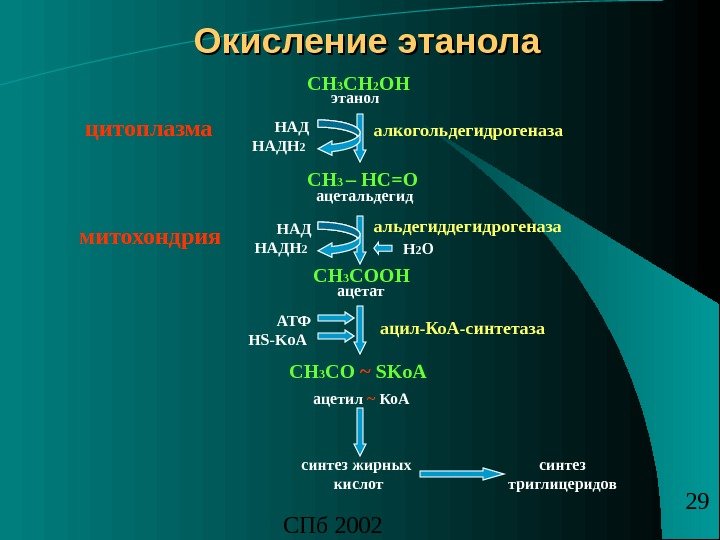 Окисление этанола

$CH_3CH_2OH$
этанол

цитоплазма

НАД
$НАДН_2$
алкогольдегидрогеназа

$CH_3 – HC=O$
ацетальдегид

митохондрия

НАД
$НАДН_2$
альдегиддегидрогеназа
$H_2O$

$CH_3COOH$
ацетат

АТФ
HS-KoA
ацил-КоА-синтетаза

$CH_3CO \sim SKoA$
ацетил ~ КоА

синтез жирных кислот

синтез триглицеридов

29

СПб 2002